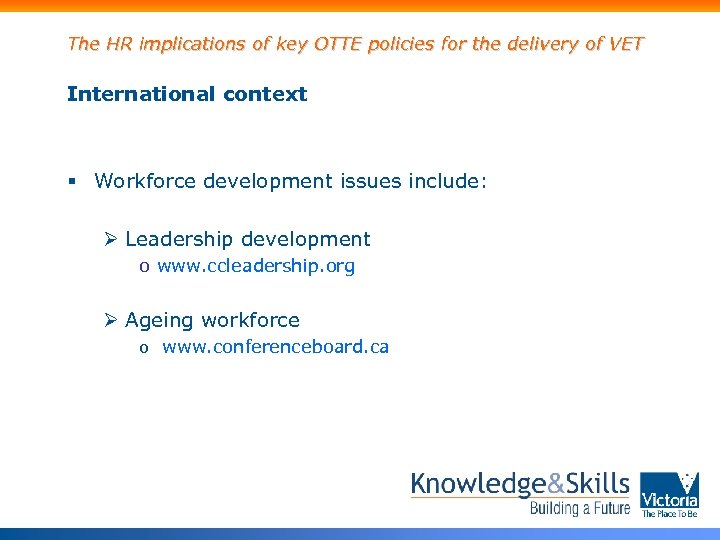 The HR implications of key OTTE policies for the delivery of VET

International context

▪ Workforce development issues include:

➢ Leadership development
o www.ccleadership.org

➢ Ageing workforce
o www.conferenceboard.ca

Knowledge&Skills
Building a Future

Victoria
The Place To Be